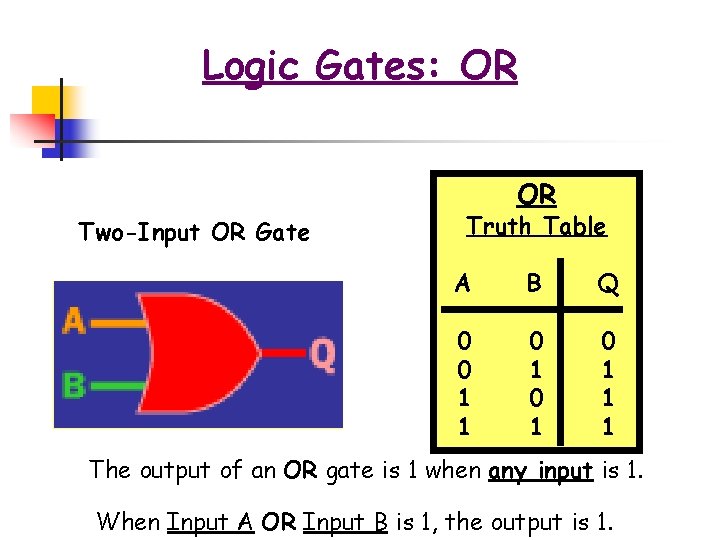 Logic Gates: OR

Two-Input OR Gate

A
B
Q

OR
Truth Table

| A | B | Q |
|---|---|---|
| 0 | 0 | 0 |
| 0 | 1 | 1 |
| 1 | 0 | 1 |
| 1 | 1 | 1 |

The output of an OR gate is 1 when any input is 1.

When Input A OR Input B is 1, the output is 1.